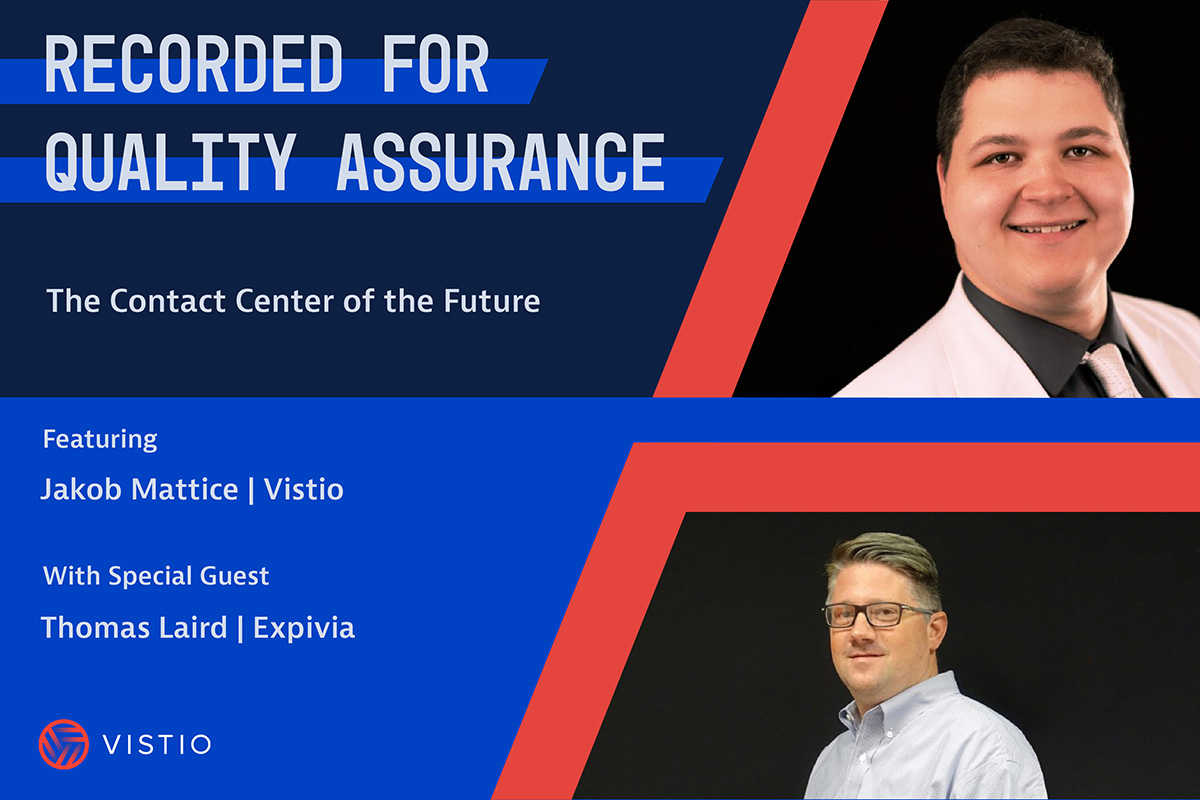 RECORDED FOR QUALITY ASSURANCE

The Contact Center of the Future

Featuring

Jakob Mattice | Vistio

With Special Guest

Thomas Laird | Expivia

VISTIO